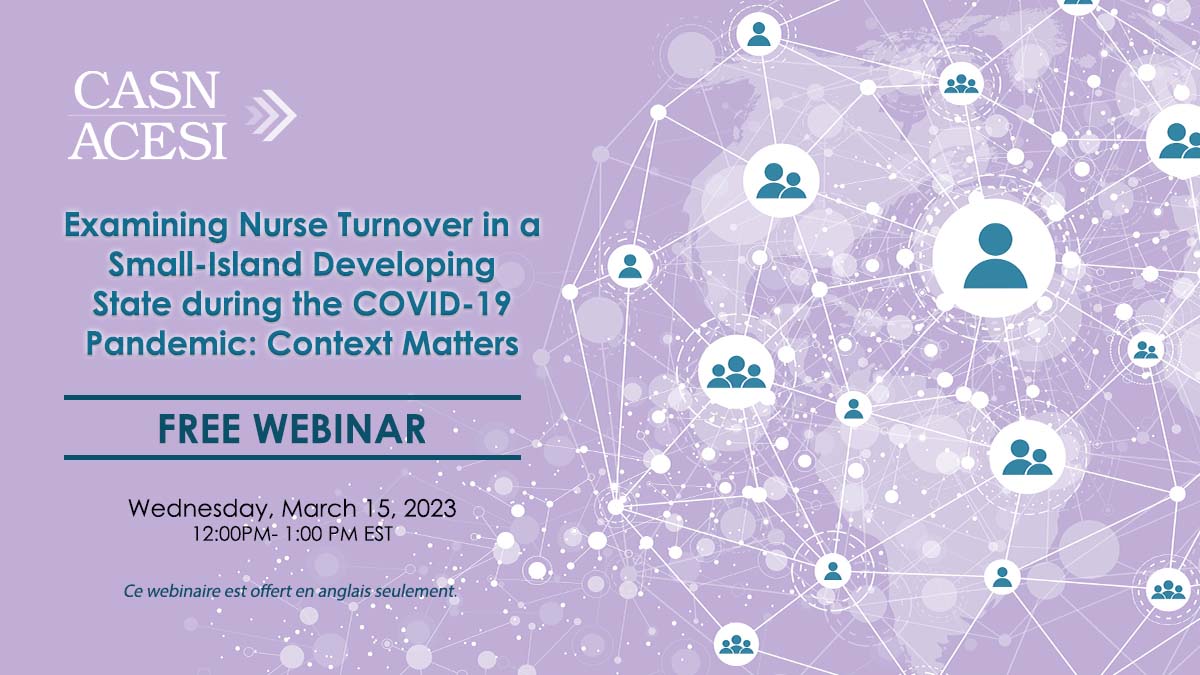 CASN
ACESI

Examining Nurse Turnover in a Small-Island Developing State during the COVID-19 Pandemic: Context Matters

FREE WEBINAR

Wednesday, March 15, 2023
12:00PM- 1:00 PM EST

Ce webinaire est offert en anglais seulement.